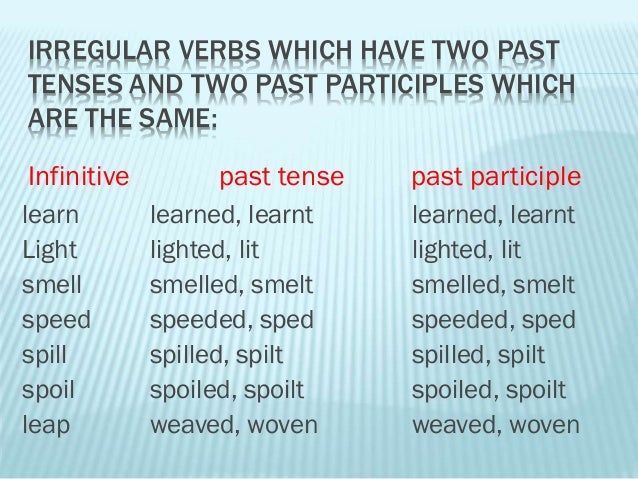 IRREGULAR VERBS WHICH HAVE TWO PAST TENSES AND TWO PAST PARTICIPLES WHICH ARE THE SAME:

| Infinitive | past tense | past participle |
|---|---|---|
| learn | learned, learnt | learned, learnt |
| Light | lighted, lit | lighted, lit |
| smell | smelled, smelt | smelled, smelt |
| speed | speeded, sped | speeded, sped |
| spill | spilled, spilt | spilled, spilt |
| spoil | spoiled, spoilt | spoiled, spoilt |
| leap | weaved, woven | weaved, woven |